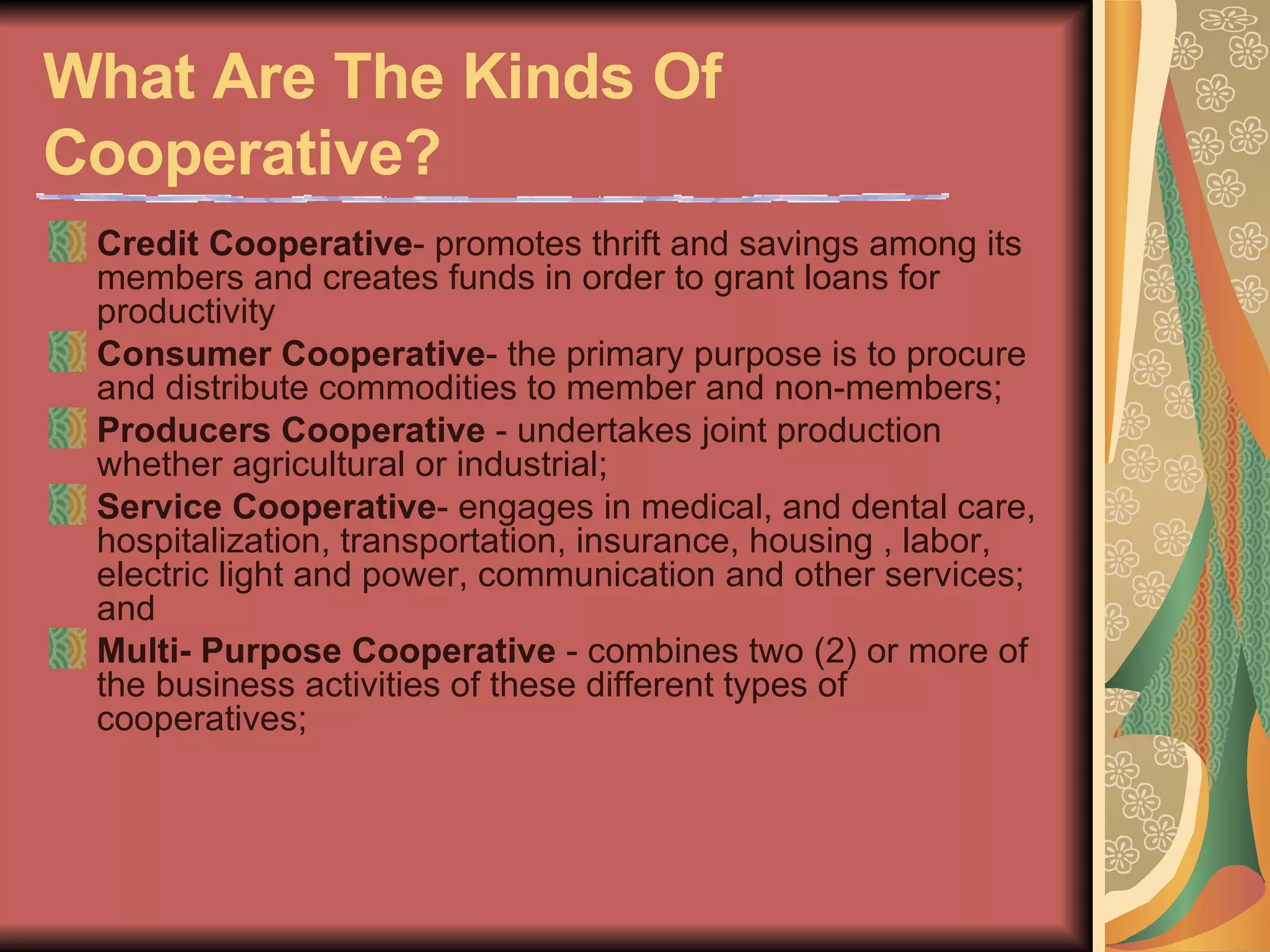 What Are The Kinds Of Cooperative?

Credit Cooperative- promotes thrift and savings among its members and creates funds in order to grant loans for productivity

Consumer Cooperative- the primary purpose is to procure and distribute commodities to member and non-members;

Producers Cooperative - undertakes joint production whether agricultural or industrial;

Service Cooperative- engages in medical, and dental care, hospitalization, transportation, insurance, housing , labor, electric light and power, communication and other services; and

Multi- Purpose Cooperative - combines two (2) or more of the business activities of these different types of cooperatives;